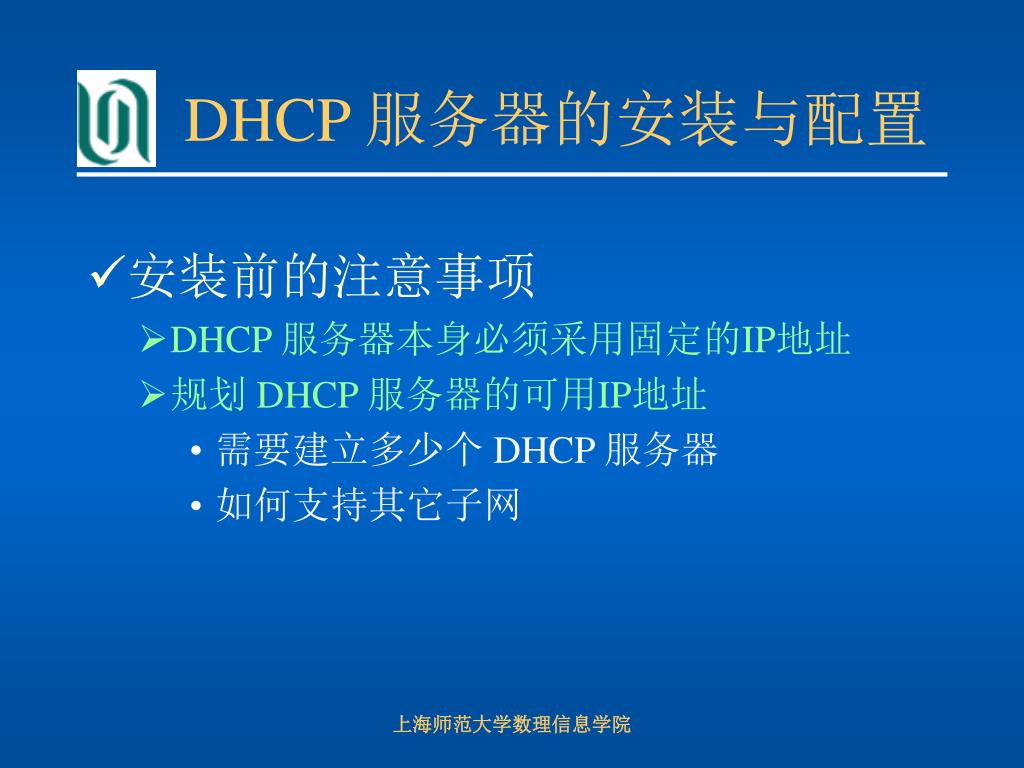 DHCP 服务器的安装与配置

✓安装前的注意事项

➢DHCP 服务器本身必须采用固定的IP地址

➢规划 DHCP 服务器的可用IP地址

• 需要建立多少个 DHCP 服务器

• 如何支持其它子网

上海师范大学数理信息学院